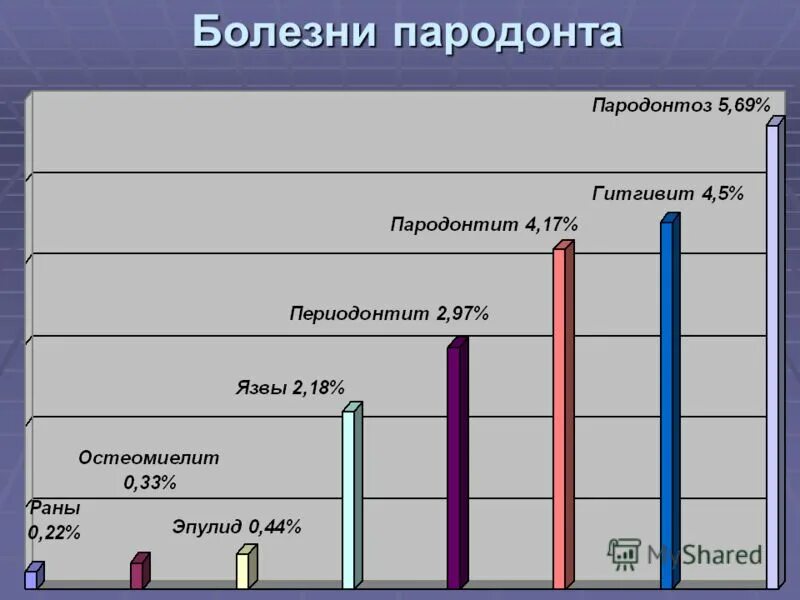 Болезни пародонта

Пародонтоз 5,69%

Гитгивит 4,5%

Пародонтит 4,17%

Периодонтит 2,97%

Язвы 2,18%

Остеомиелит 0,33%

Раны 0,22%

Эпулид 0,44%

MyShared